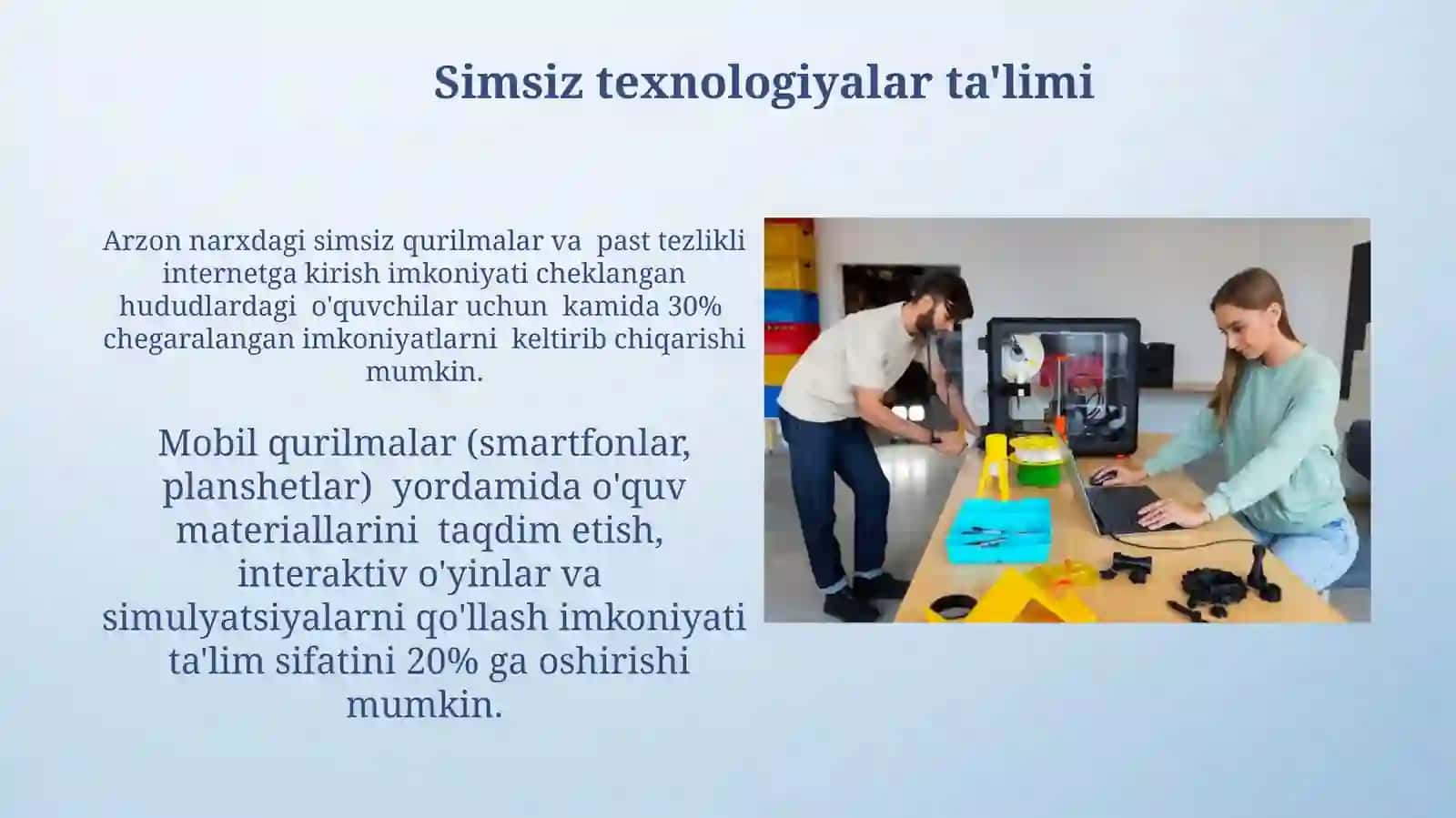 Simsiz texnologiyalar ta'limi

Arzon narxdagi simsiz qurilmalar va past tezlikli internetga kirish imkoniyati cheklangan hududlardagi o'quvchilar uchun kamida 30% chegaralangan imkoniyatlarni keltirib chiqarishi mumkin.

Mobil qurilmalar (smartfonlar, planshetlar) yordamida o'quv materiallarini taqdim etish, interaktiv o'yinlar va simulyatsiyalarni qo'llash imkoniyati ta'lim sifatini 20% ga oshirishi mumkin.